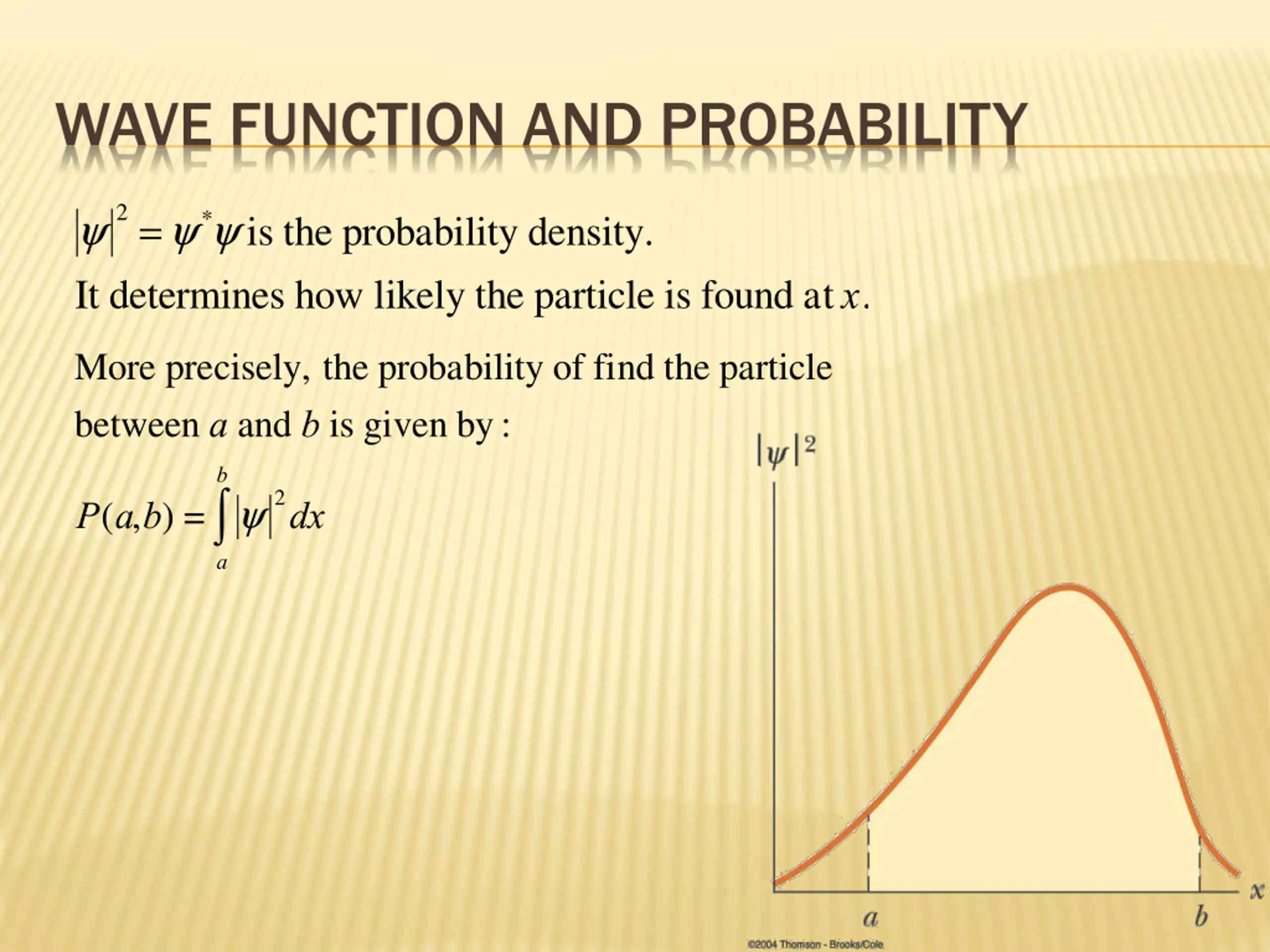 WAVE FUNCTION AND PROBABILITY

$|\psi|^2 = \psi^* \psi$ is the probability density.

It determines how likely the particle is found at $x$.

More precisely, the probability of find the particle between $a$ and $b$ is given by :

$P(a,b) = \int_a^b |\psi|^2 dx$

$|\psi|^2$

$x$

$a$

$b$

©2004 Thomson - Brooks/Cole